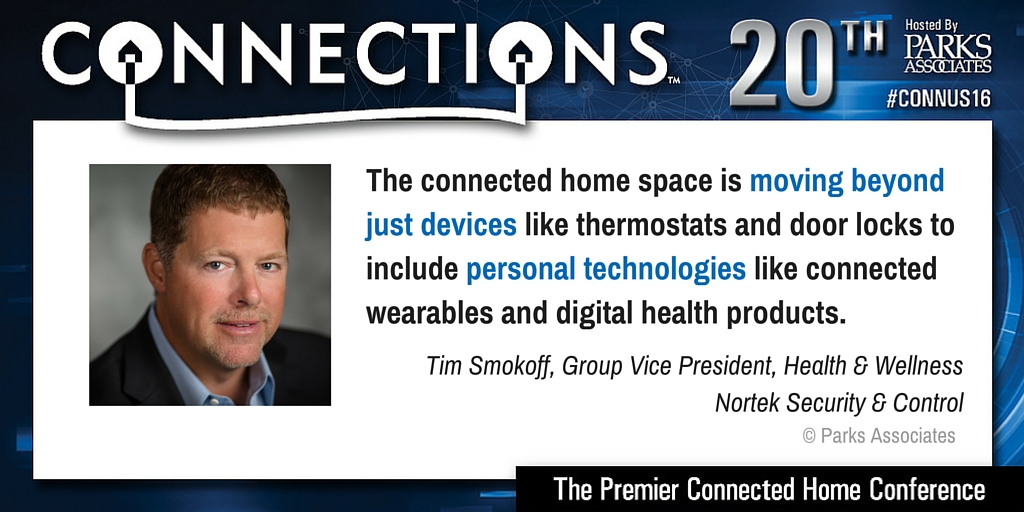 CONNECTIONS™

20TH Hosted By PARKS ASSOCIATES

#CONNUS16

The connected home space is moving beyond just devices like thermostats and door locks to include personal technologies like connected wearables and digital health products.

Tim Smokoff, Group Vice President, Health & Wellness
Nortek Security & Control

© Parks Associates

The Premier Connected Home Conference